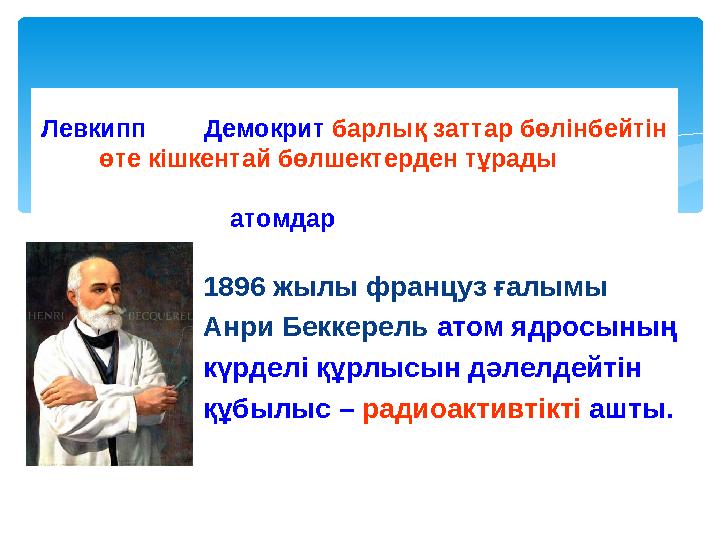 Левкипп Демокрит барлық заттар бөлінбейтін өте кішкентай бөлшектерден тұрады

атомдар

HENRI BECQUEREL

1896 жылы француз ғалымы Анри Беккерель атом ядросының күрделі құрлысын дәлелдейтін құбылыс – радиоактивтікті ашты.